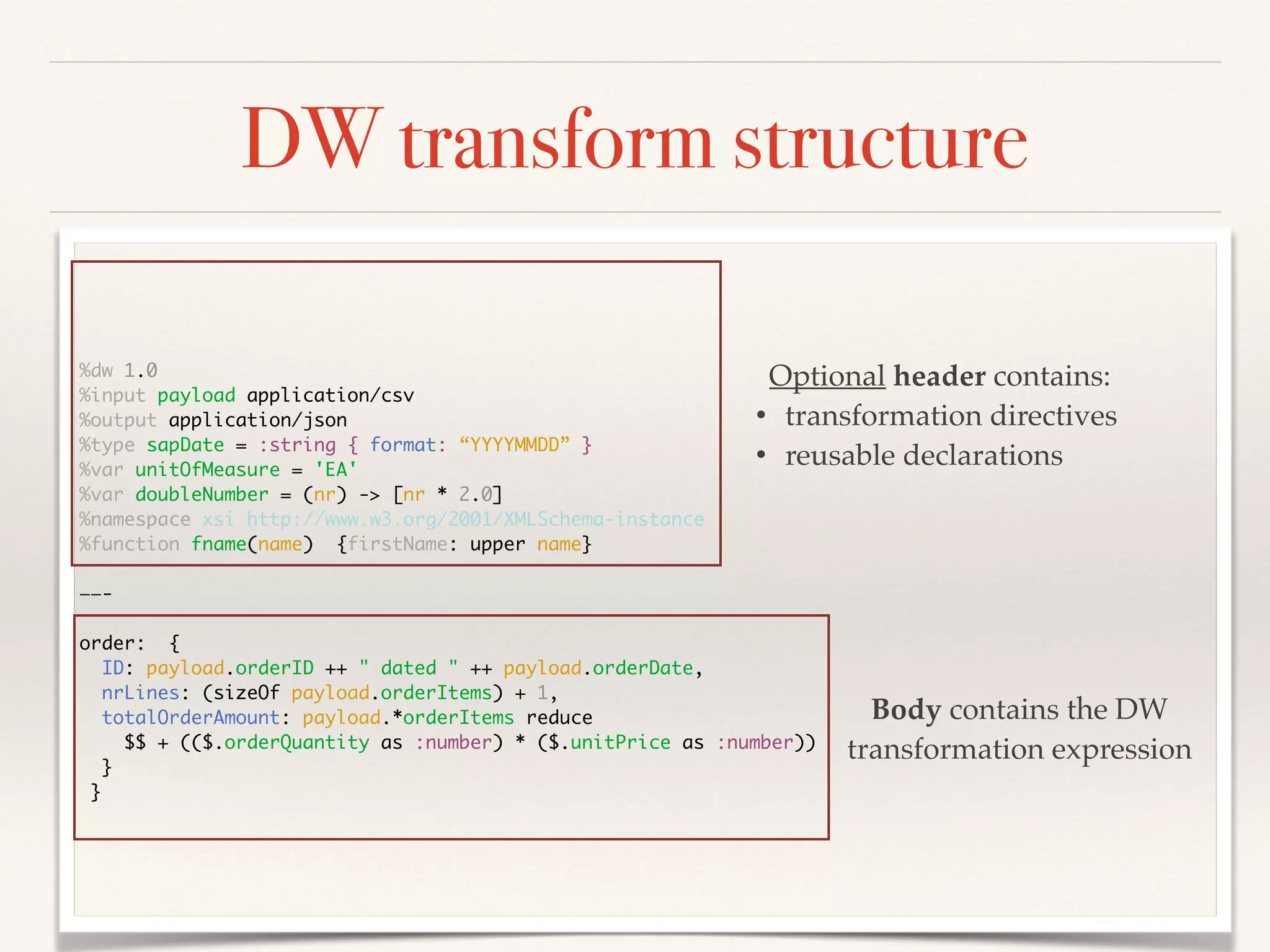 DW transform structure

%dw 1.0
%input payload application/csv
%output application/json
%type sapDate = :string { format: “YYYYMMDD” }
%var unitOfMeasure = 'EA'
%var doubleNumber = (nr) -> [nr * 2.0]
%namespace xsi http://www.w3.org/2001/XMLSchema-instance
%function fname(name) {firstName: upper name}

Optional header contains:
• transformation directives
• reusable declarations

---

order: {
ID: payload.orderID ++ " dated " ++ payload.orderDate,
nrLines: (sizeOf payload.orderItems) + 1,
totalOrderAmount: payload.*orderItems reduce
$$ + (($.orderQuantity as :number) * ($.unitPrice as :number))
}
}

Body contains the DW transformation expression